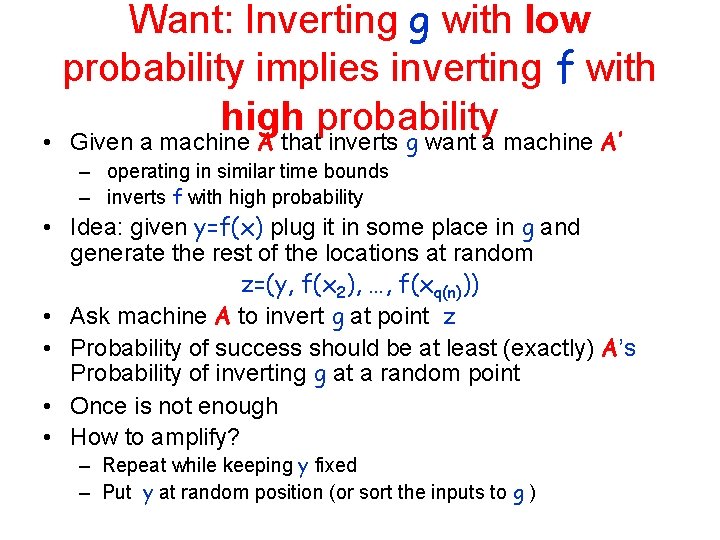 Want: Inverting g with low probability implies inverting f with high probability

• Given a machine A that inverts g want a machine A'
– operating in similar time bounds
– inverts f with high probability
• Idea: given y=f(x) plug it in some place in g and generate the rest of the locations at random
$z=(y, f(x_2), \ldots, f(x_{q(n)}))$
• Ask machine A to invert g at point z
• Probability of success should be at least (exactly) A's Probability of inverting g at a random point
• Once is not enough
• How to amplify?
– Repeat while keeping y fixed
– Put y at random position (or sort the inputs to g )